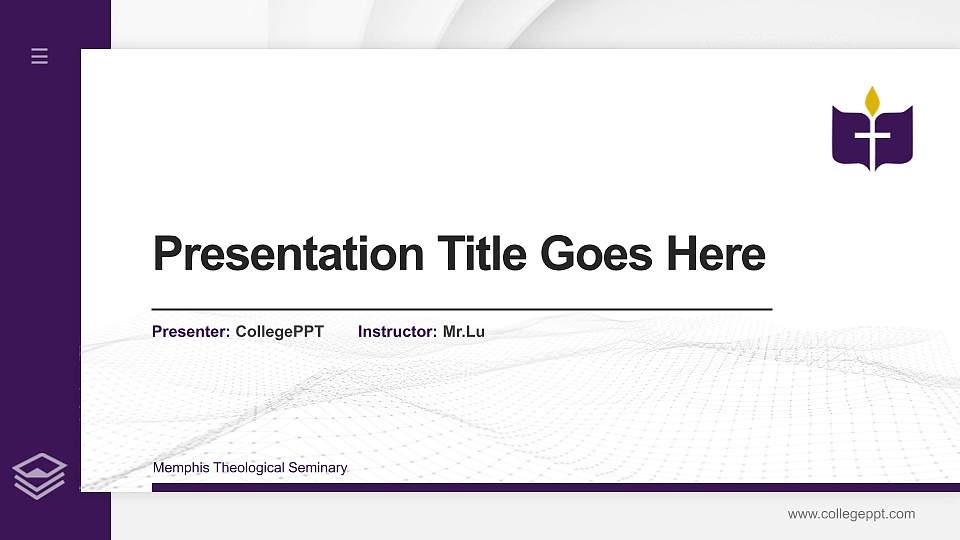 Presentation Title Goes Here

Presenter: CollegePPT Instructor: Mr.Lu

Memphis Theological Seminary

www.collegeppt.com